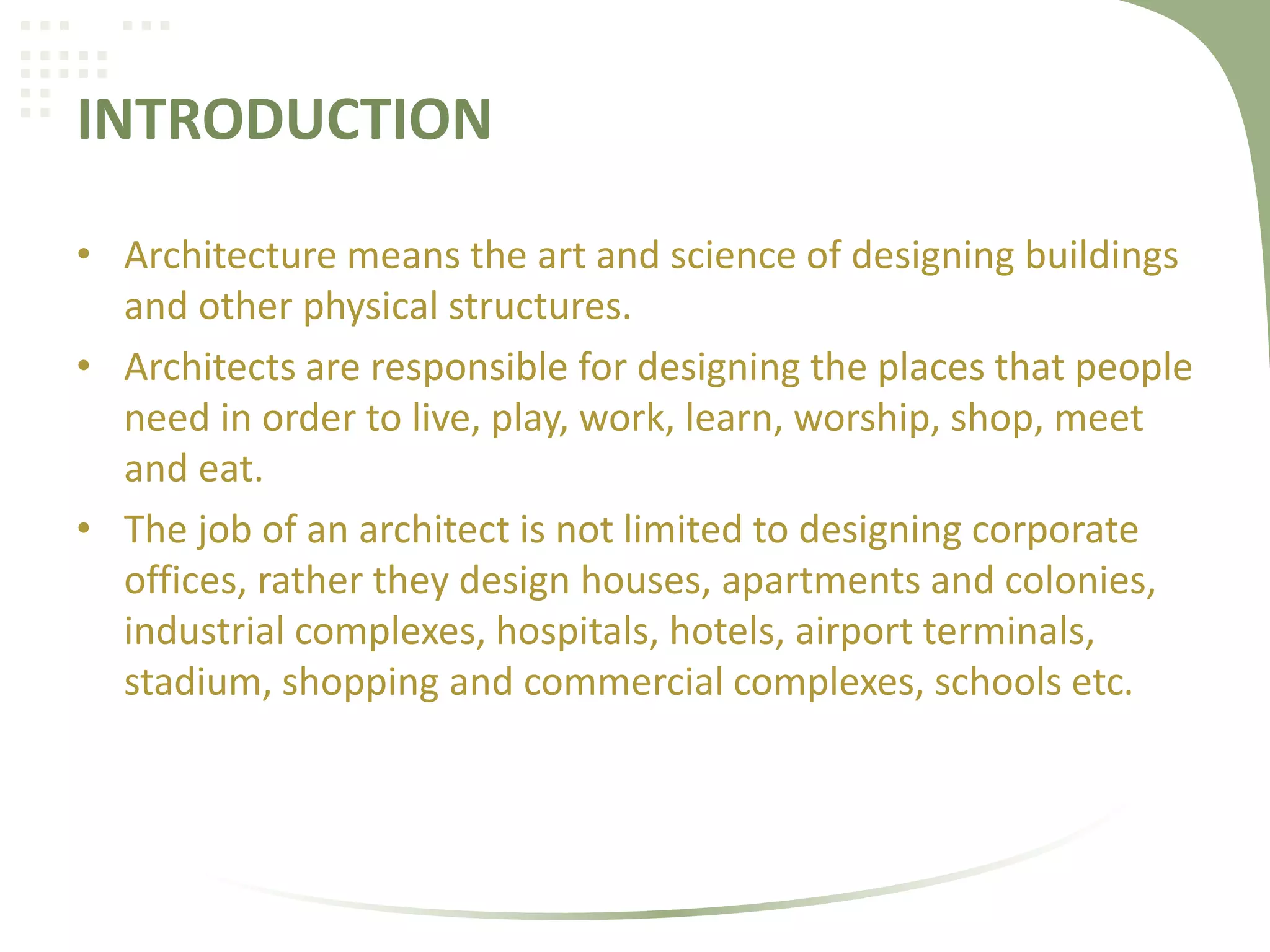 INTRODUCTION

• Architecture means the art and science of designing buildings and other physical structures.
• Architects are responsible for designing the places that people need in order to live, play, work, learn, worship, shop, meet and eat.
• The job of an architect is not limited to designing corporate offices, rather they design houses, apartments and colonies, industrial complexes, hospitals, hotels, airport terminals, stadium, shopping and commercial complexes, schools etc.